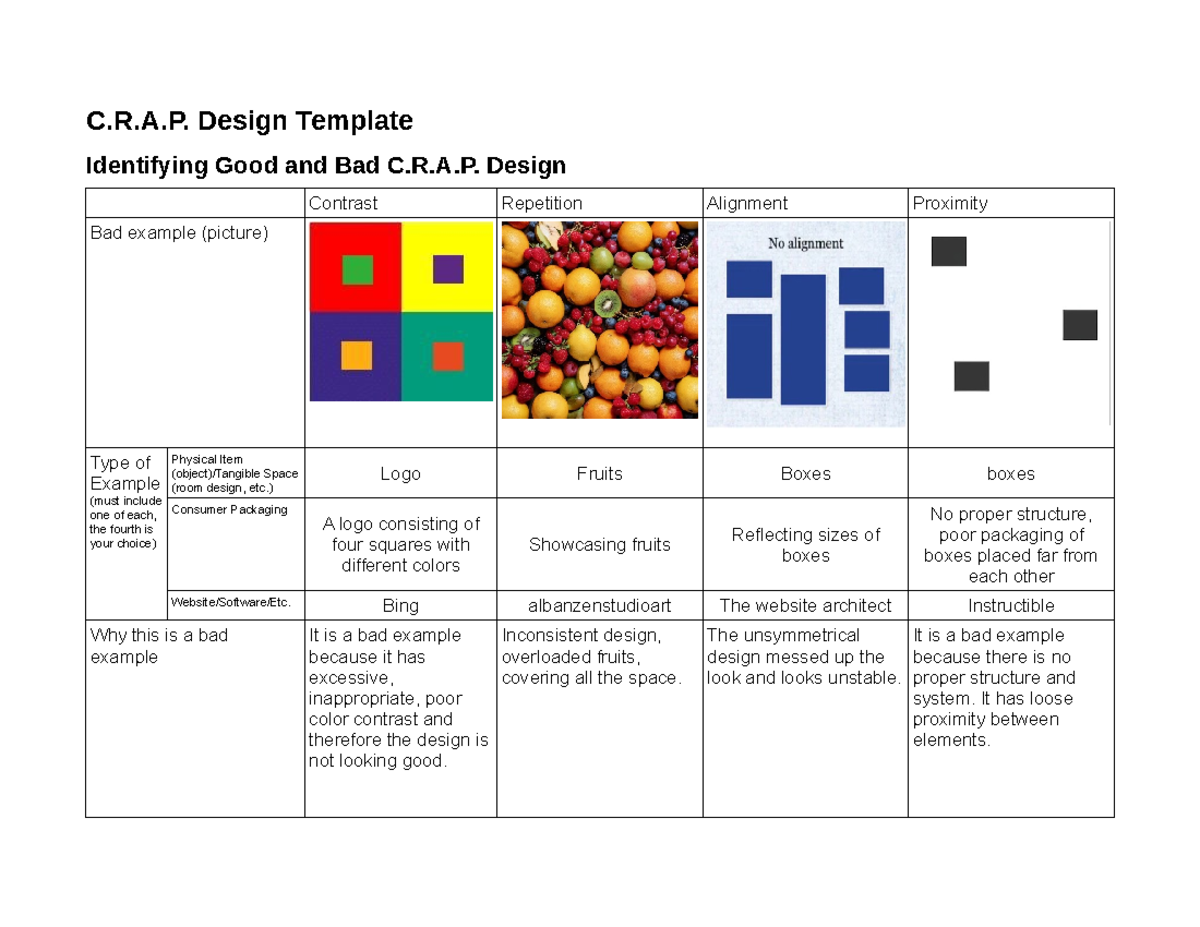 C.R.A.P. Design Template

Identifying Good and Bad C.R.A.P. Design

| | | Contrast | Repetition | Alignment | Proximity |
|---|---|---|---|---|---|
| Bad example (picture) | | | | No alignment | |
| Type of Example (must include one of each, the fourth is your choice) | Physical Item (object)/Tangible Space (room design, etc.) | Logo | Fruits | Boxes | boxes |
| | Consumer Packaging | A logo consisting of four squares with different colors | Showcasing fruits | Reflecting sizes of boxes | No proper structure, poor packaging of boxes placed far from each other |
| | Website/Software/Etc. | Bing | albanzenstudioart | The website architect | Instructible |
| Why this is a bad example | | It is a bad example because it has excessive, inappropriate, poor color contrast and therefore the design is not looking good. | Inconsistent design, overloaded fruits, covering all the space. | The unsymmetrical design messed up the look and looks unstable. | It is a bad example because there is no proper structure and system. It has loose proximity between elements. |